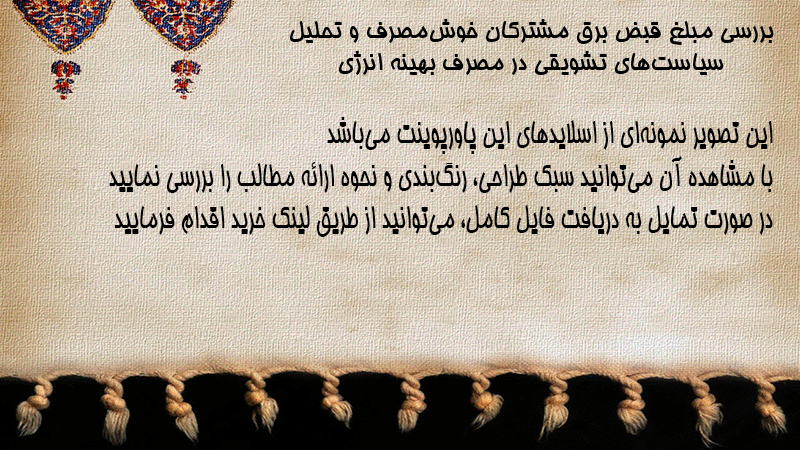 بررسی مبلغ قبض برق مشترکان خوش‌مصرف و تحلیل سیاست‌های تشویقی در مصرف بهینه انرژی

این تصویر نمونه‌ای از اسلایدهای این پاورپوینت می‌باشد
با مشاهده آن می‌توانید سبک طراحی، رنگ‌بندی و نحوه ارائه مطالب را بررسی نمایید
در صورت تمایل به دریافت فایل کامل، می‌توانید از طریق لینک خرید اقدام فرمایید